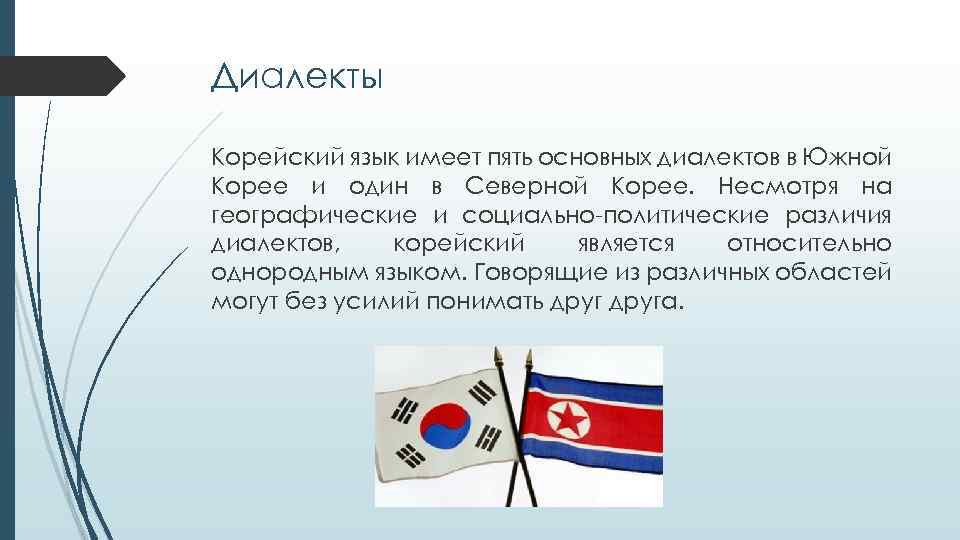 Диалекты

Корейский язык имеет пять основных диалектов в Южной Корее и один в Северной Корее. Несмотря на географические и социально-политические различия диалектов, корейский является относительно однородным языком. Говорящие из различных областей могут без усилий понимать друг друга.